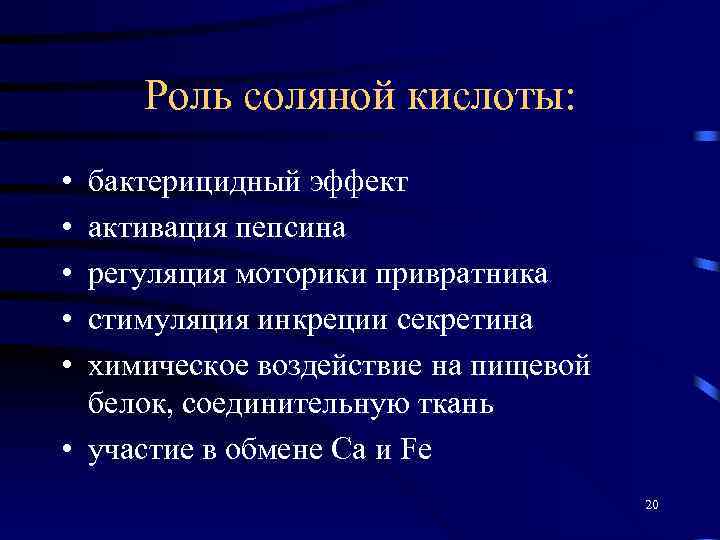 Роль соляной кислоты:

• бактерицидный эффект
• активация пепсина
• регуляция моторики привратника
• стимуляция инкреции секретина
• химическое воздействие на пищевой белок, соединительную ткань
• участие в обмене Ca и Fe

20